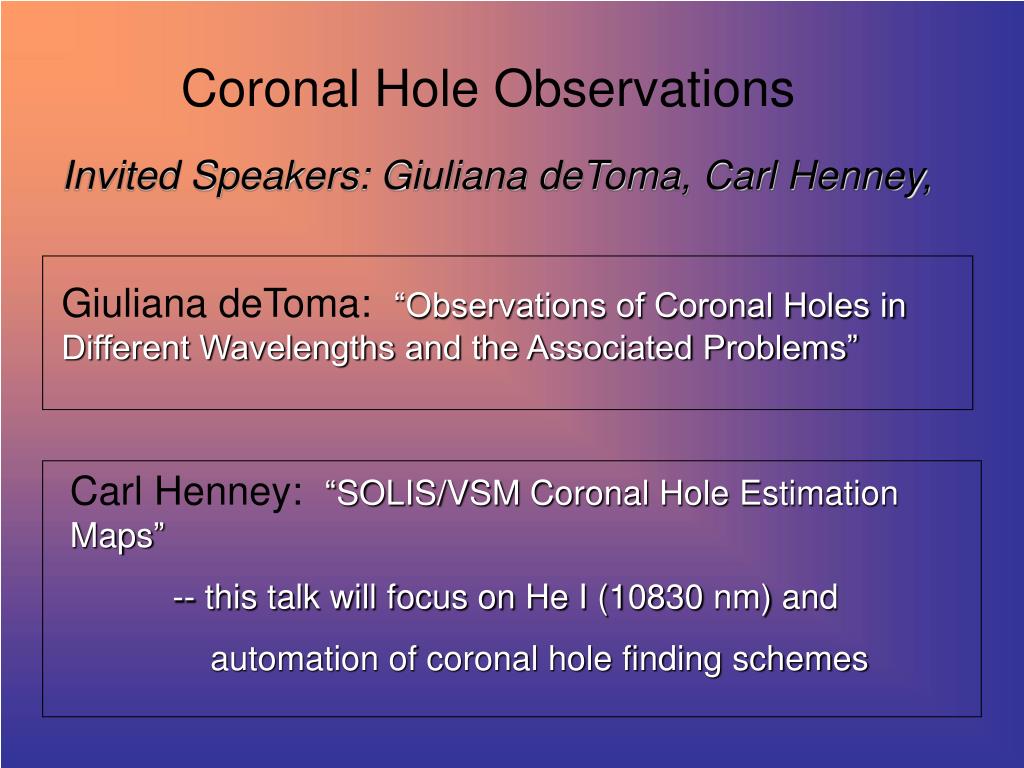 Coronal Hole Observations

Invited Speakers: Giuliana deToma, Carl Henney,

Giuliana deToma: “Observations of Coronal Holes in Different Wavelengths and the Associated Problems”

Carl Henney: “SOLIS/VSM Coronal Hole Estimation Maps”

-- this talk will focus on He I (10830 nm) and

automation of coronal hole finding schemes